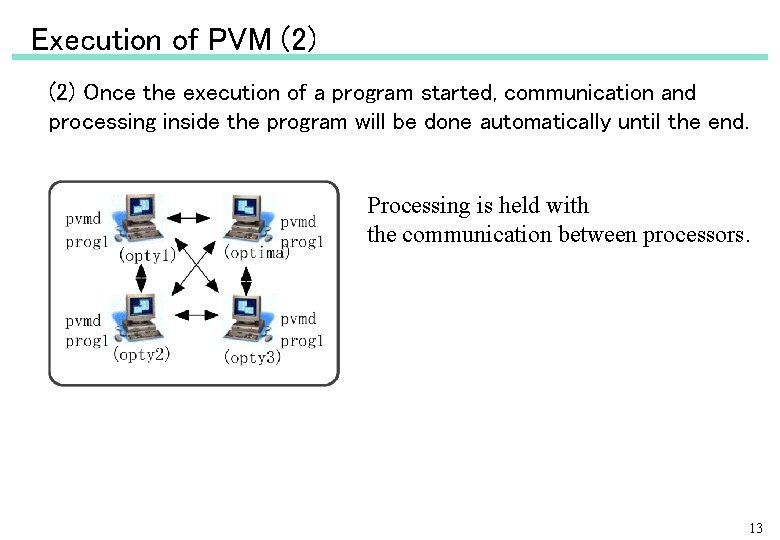 Execution of PVM (2)

(2) Once the execution of a program started, communication and processing inside the program will be done automatically until the end.

pvmd
prog1
(opty1)

pvmd
prog1
(optima)

pvmd
prog1
(opty2)

pvmd
prog1
(opty3)

Processing is held with the communication between processors.

13